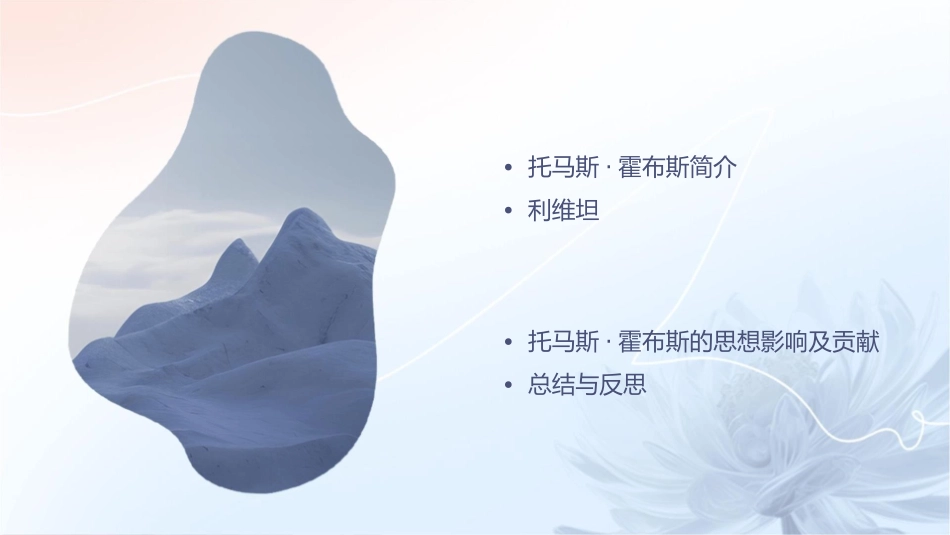 • 托马斯 · 霍布斯简介
• 利维坦

• 托马斯 · 霍布斯的思想影响及贡献
• 总结与反思